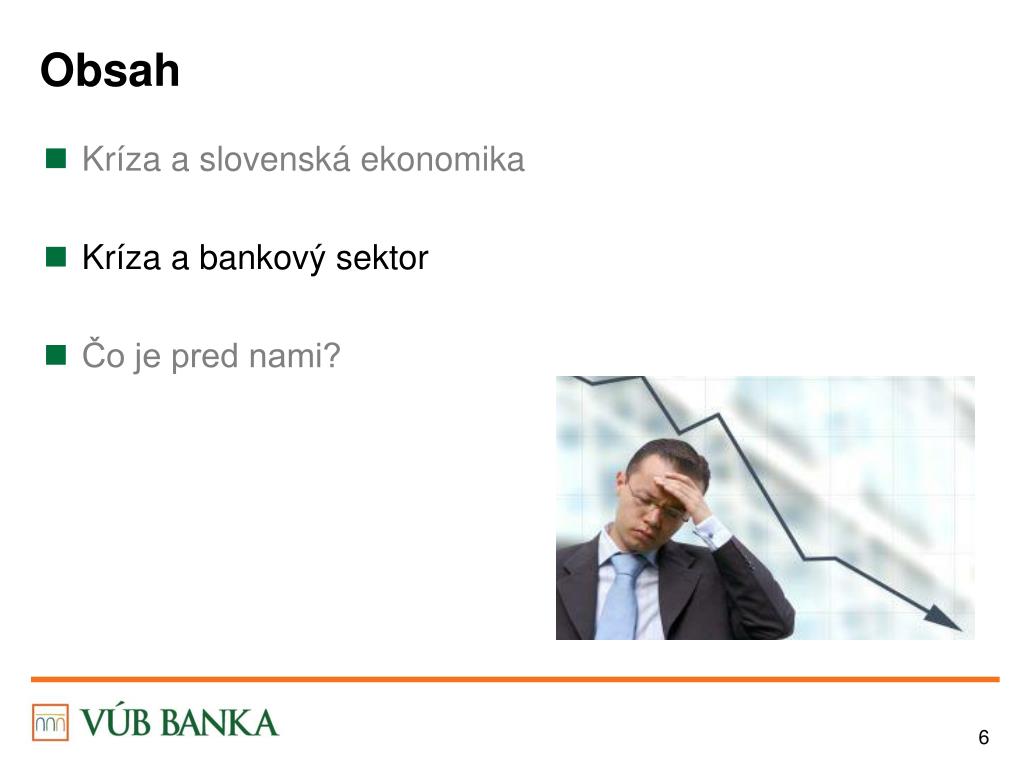 Obsah

Kríza a slovenská ekonomika

Kríza a bankový sektor

Čo je pred nami?

VÚB BANKA

6